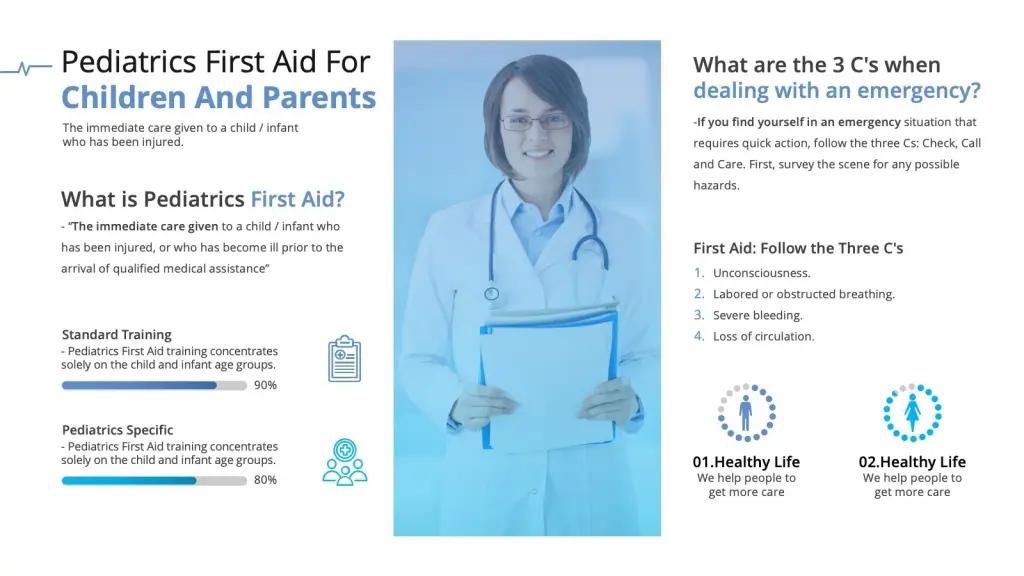 Pediatrics First Aid For
Children And Parents

The immediate care given to a child / infant who has been injured.

What is Pediatrics First Aid?

- "The immediate care given to a child / infant who has been injured, or who has become ill prior to the arrival of qualified medical assistance"

Standard Training
- Pediatrics First Aid training concentrates solely on the child and infant age groups.

90%

Pediatrics Specific
- Pediatrics First Aid training concentrates solely on the child and infant age groups.

80%

What are the 3 C's when dealing with an emergency?

-If you find yourself in an emergency situation that requires quick action, follow the three Cs: Check, Call and Care. First, survey the scene for any possible hazards.

First Aid: Follow the Three C's

1. Unconsciousness.
2. Labored or obstructed breathing.
3. Severe bleeding.
4. Loss of circulation.

01.Healthy Life
We help people to get more care

02.Healthy Life
We help people to get more care